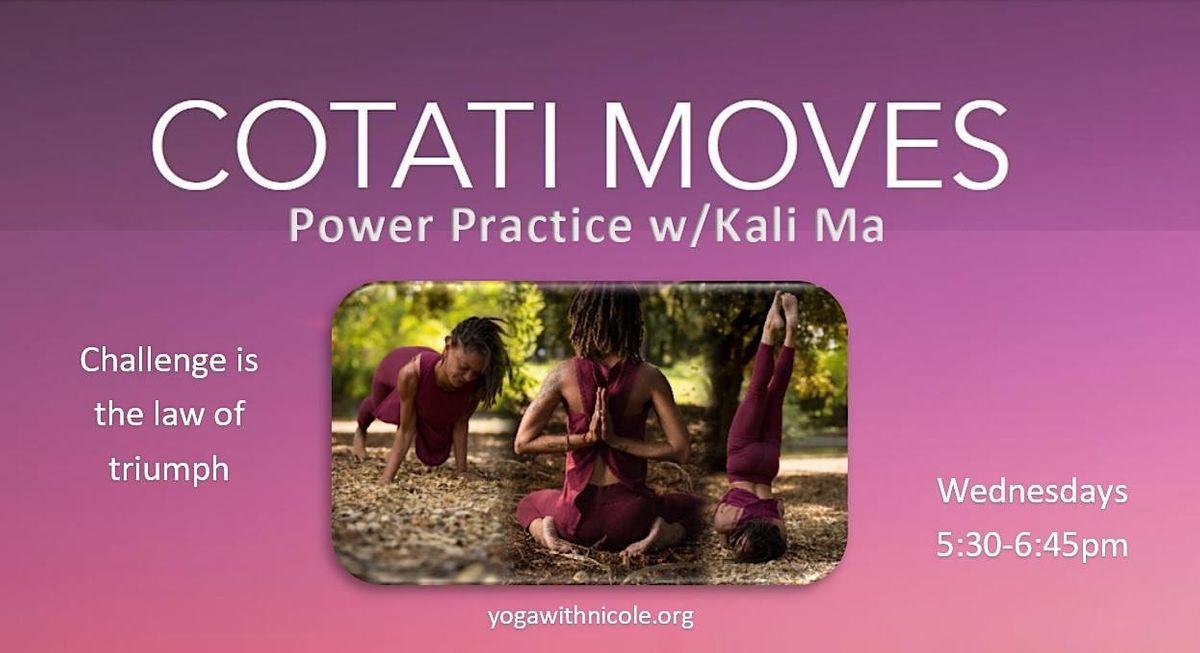 COTATI MOVES
Power Practice w/Kali Ma

Challenge is the law of triumph

Wednesdays
5:30-6:45pm

yogawithnicole.org